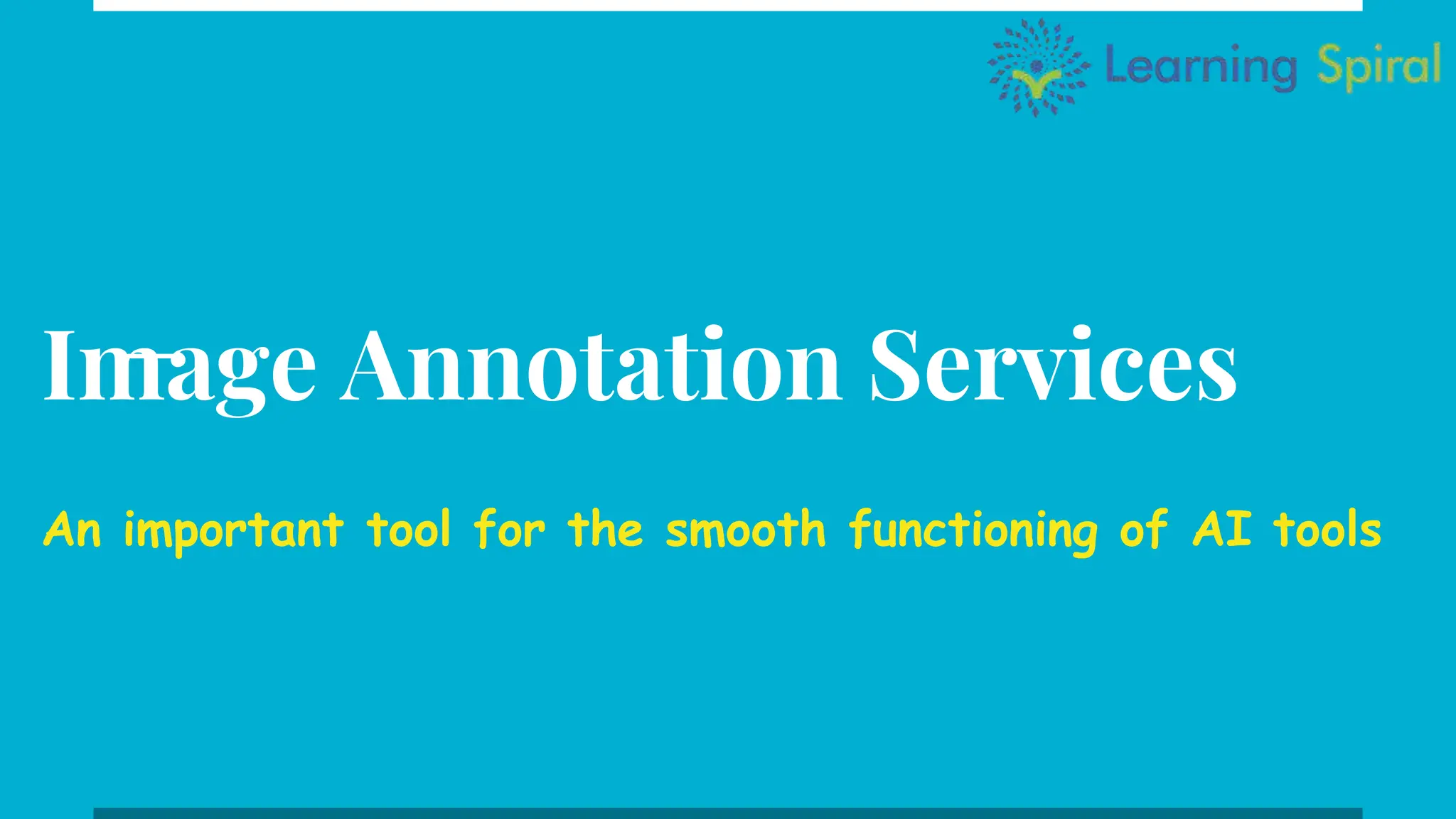 Learning Spiral

Image Annotation Services

An important tool for the smooth functioning of AI tools